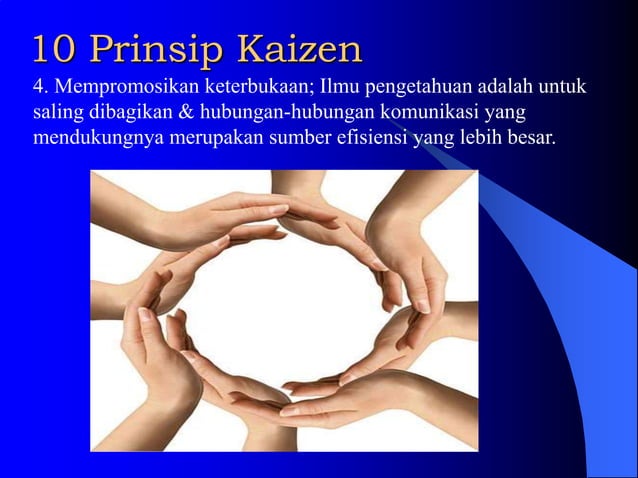 10 Prinsip Kaizen

4. Mempromosikan keterbukaan; Ilmu pengetahuan adalah untuk saling dibagikan & hubungan-hubungan komunikasi yang mendukungnya merupakan sumber efisiensi yang lebih besar.